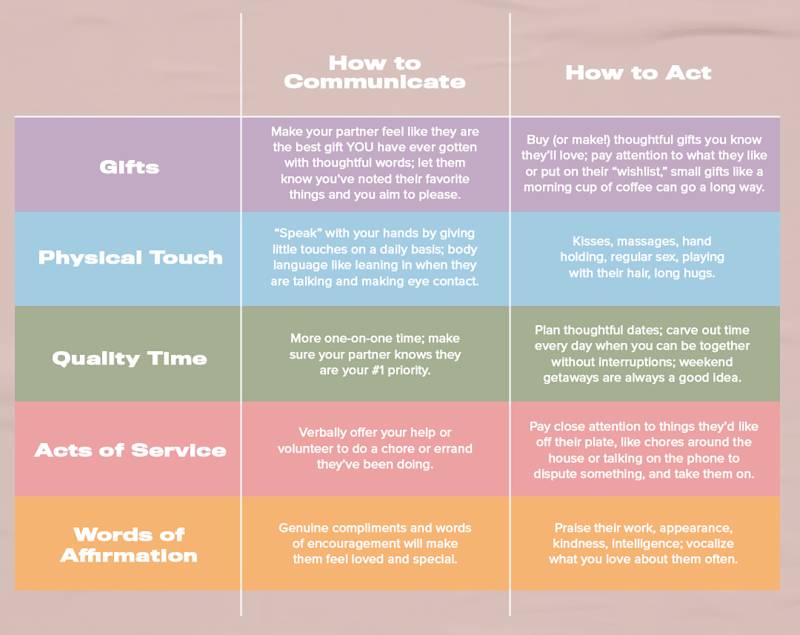 |  | How to Communicate | How to Act |
|---|---|---|
| Gifts | Make your partner feel like they are the best gift YOU have ever gotten with thoughtful words; let them know you've noted their favorite things and you aim to please. | Buy (or make!) thoughtful gifts you know they'll love; pay attention to what they like or put on their "wishlist," small gifts like a morning cup of coffee can go a long way. |
| Physical Touch | "Speak" with your hands by giving little touches on a daily basis; body language like leaning in when they are talking and making eye contact. | Kisses, massages, hand holding, regular sex, playing with their hair, long hugs. |
| Quality Time | More one-on-one time; make sure your partner knows they are your #1 priority. | Plan thoughtful dates; carve out time every day when you can be together without interruptions; weekend getaways are always a good idea. |
| Acts of Service | Verbally offer your help or volunteer to do a chore or errand they've been doing. | Pay close attention to things they'd like off their plate, like chores around the house or talking on the phone to dispute something, and take them on. |
| Words of Affirmation | Genuine compliments and words of encouragement will make them feel loved and special. | Praise their work, appearance, kindness, intelligence; vocalize what you love about them often. |